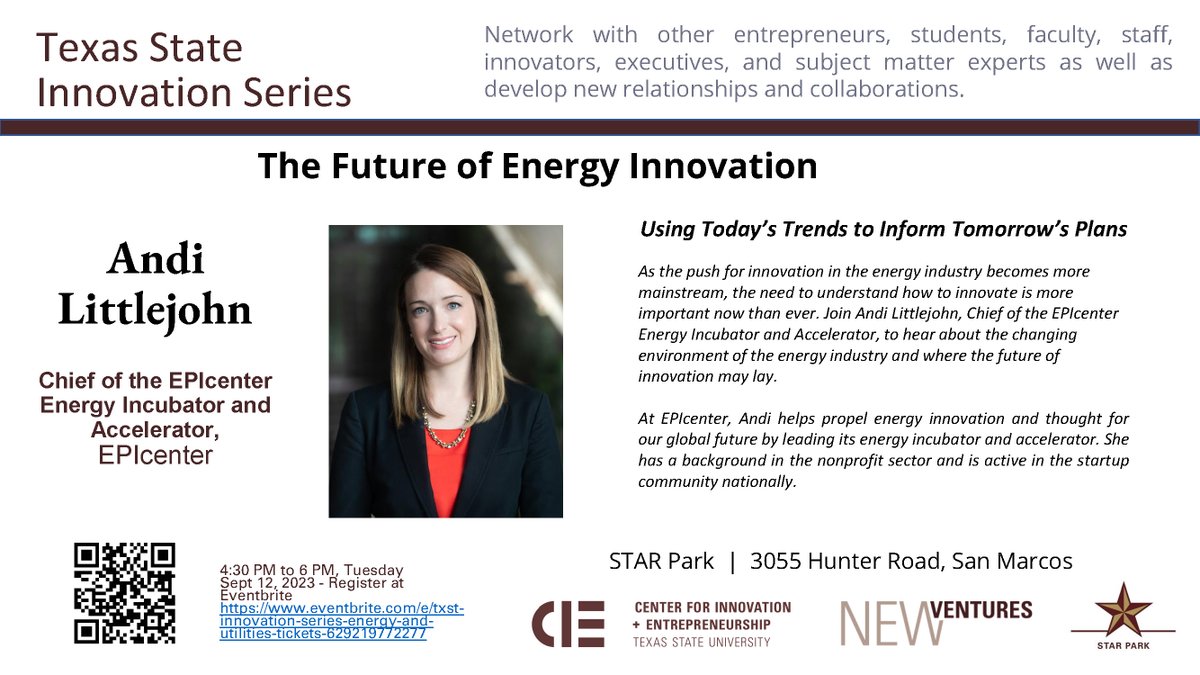 Texas State Innovation Series

Network with other entrepreneurs, students, faculty, staff, innovators, executives, and subject matter experts as well as develop new relationships and collaborations.

The Future of Energy Innovation

Andi Littlejohn

Chief of the EPIcenter Energy Incubator and Accelerator, EPIcenter

Using Today's Trends to Inform Tomorrow's Plans

As the push for innovation in the energy industry becomes more mainstream, the need to understand how to innovate is more important now than ever. Join Andi Littlejohn, Chief of the EPIcenter Energy Incubator and Accelerator, to hear about the changing environment of the energy industry and where the future of innovation may lay.

At EPIcenter, Andi helps propel energy innovation and thought for our global future by leading its energy incubator and accelerator. She has a background in the nonprofit sector and is active in the startup community nationally.

4:30 PM to 6 PM, Tuesday Sept 12, 2023 - Register at Eventbrite https://www.eventbrite.com/e/txst-innovation-series-energy-and-utilities-tickets-629219772277

STAR Park | 3055 Hunter Road, San Marcos

CIE CENTER FOR INNOVATION + ENTREPRENEURSHIP TEXAS STATE UNIVERSITY

NEW VENTURES

STAR PARK